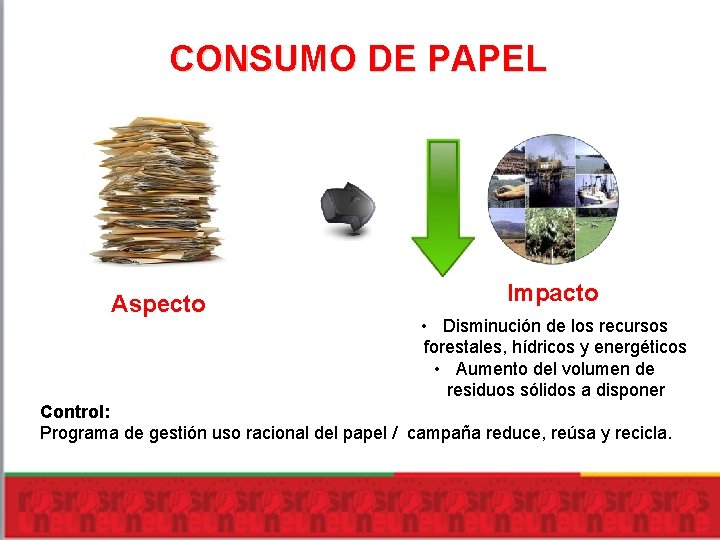 CONSUMO DE PAPEL

Aspecto

Impacto

• Disminución de los recursos forestales, hídricos y energéticos
• Aumento del volumen de residuos sólidos a disponer

Control:
Programa de gestión uso racional del papel / campaña reduce, reúsa y recicla.